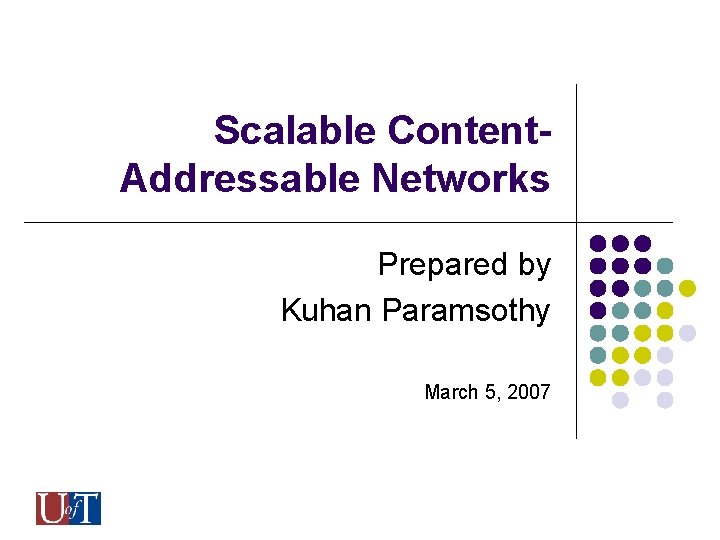 Scalable Content-Addressable Networks

Prepared by
Kuhan Paramsothy

March 5, 2007

UofT